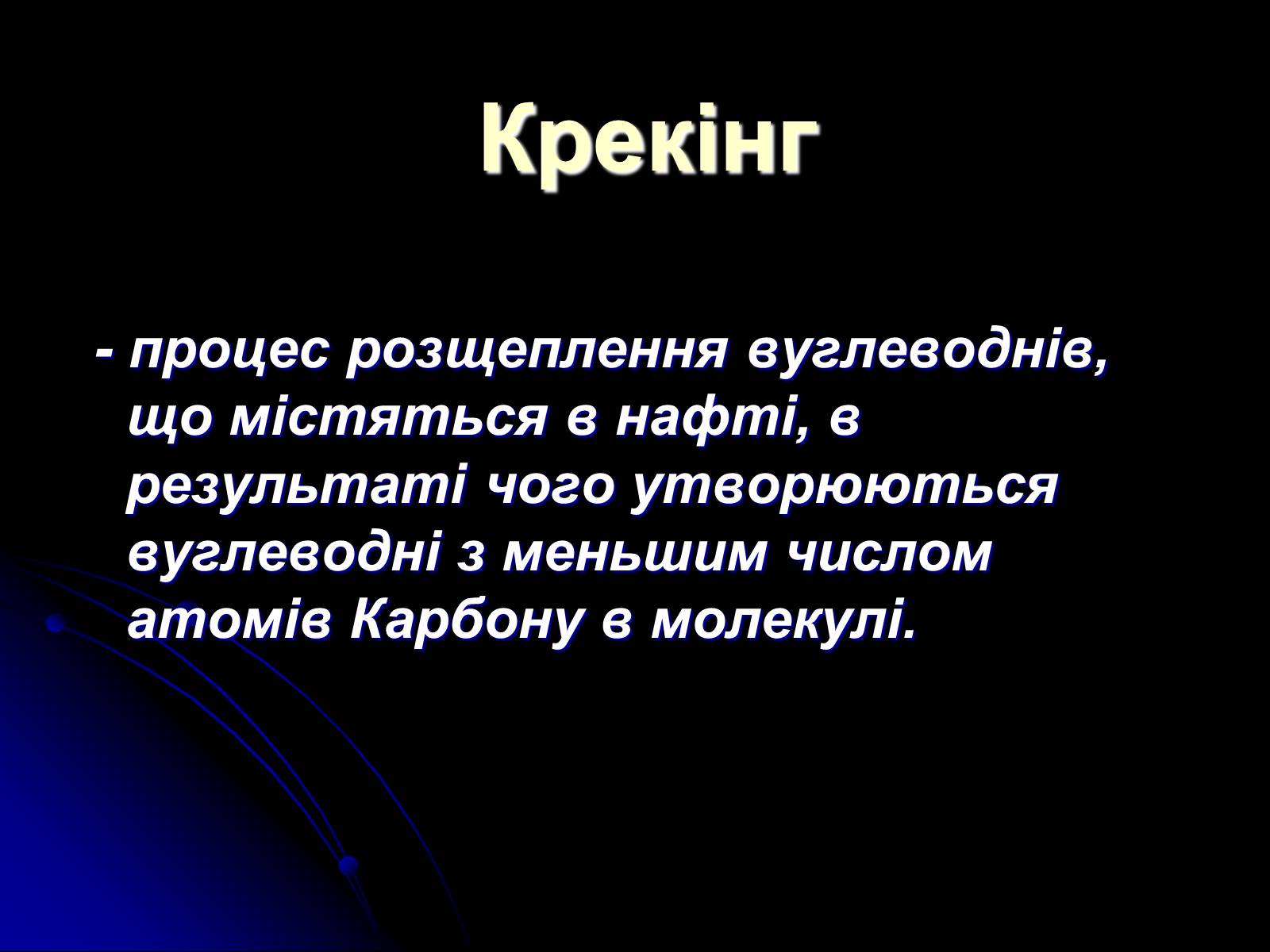 Крекінг

- процес розщеплення вуглеводнів, що містяться в нафті, в результаті чого утворюються вуглеводні з меньшим числом атомів Карбону в молекулі.